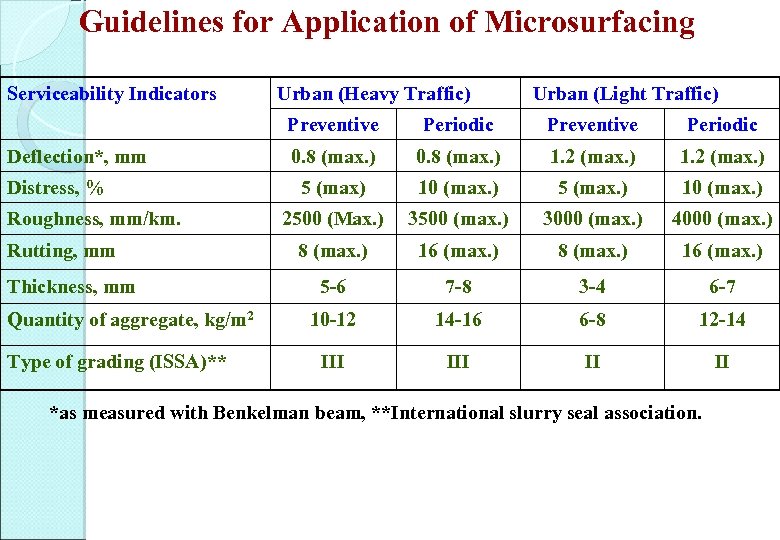 Guidelines for Application of Microsurfacing

| Serviceability Indicators | Urban (Heavy Traffic) | | Urban (Light Traffic) | |
|---|---|---|---|---|
| | Preventive | Periodic | Preventive | Periodic |
| Deflection*, mm | 0.8 (max.) | 0.8 (max.) | 1.2 (max.) | 1.2 (max.) |
| Distress, % | 5 (max) | 10 (max.) | 5 (max.) | 10 (max.) |
| Roughness, mm/km. | 2500 (Max.) | 3500 (max.) | 3000 (max.) | 4000 (max.) |
| Rutting, mm | 8 (max.) | 16 (max.) | 8 (max.) | 16 (max.) |
| Thickness, mm | 5-6 | 7-8 | 3-4 | 6-7 |
| Quantity of aggregate, kg/m$^2$ | 10-12 | 14-16 | 6-8 | 12-14 |
| Type of grading (ISSA)** | III | III | II | II |

*as measured with Benkelman beam, **International slurry seal association.